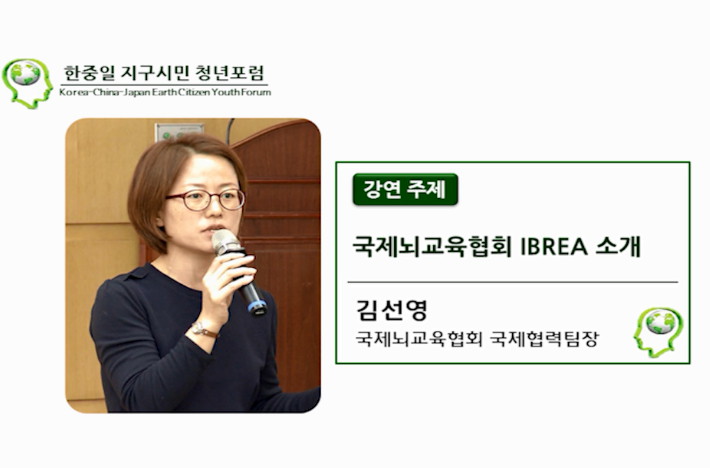 한중일 지구시민 청년포럼
Korea-China-Japan Earth Citizen Youth Forum

강연 주제

국제뇌교육협회 IBREA 소개

김선영
국제뇌교육협회 국제협력팀장